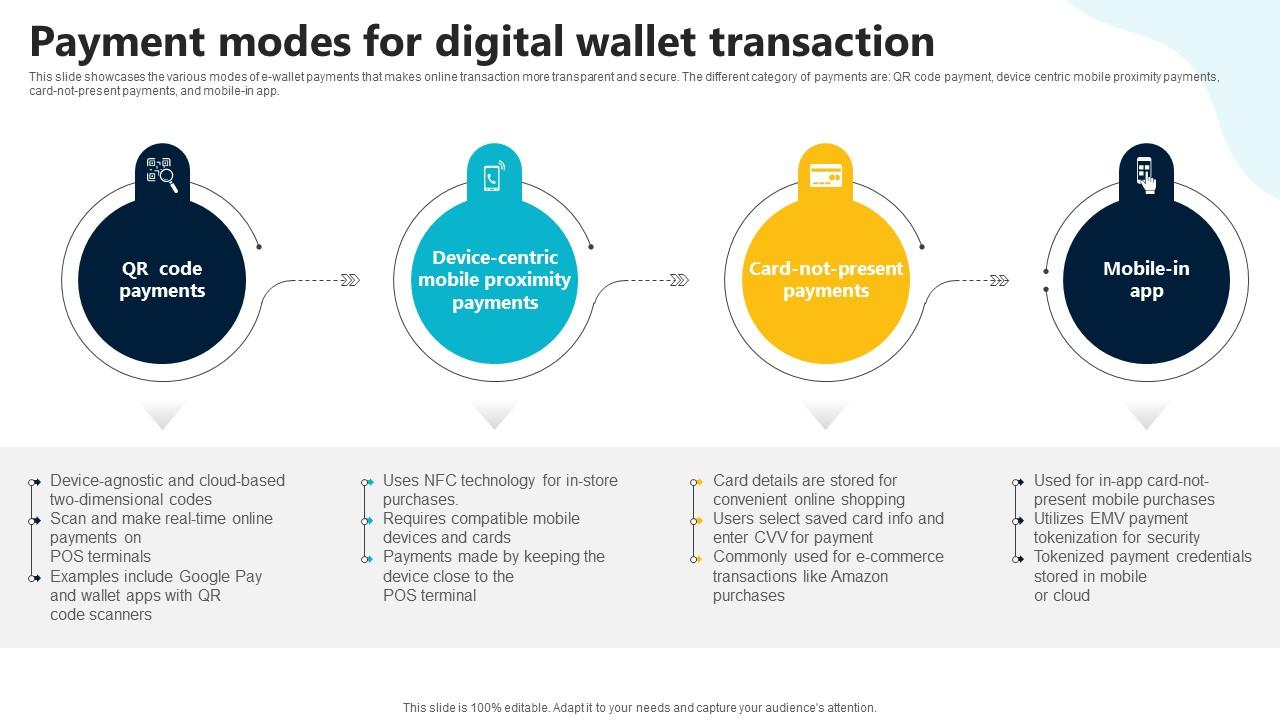 Payment modes for digital wallet transaction

This slide showcases the various modes of e-wallet payments that makes online transaction more transparent and secure. The different category of payments are: QR code payment, device centric mobile proximity payments, card-not-present payments, and mobile-in app.

QR code payments

Device-centric mobile proximity payments

Card-not-present payments

Mobile-in app

Device-agnostic and cloud-based two-dimensional codes
Scan and make real-time online payments on POS terminals
Examples include Google Pay and wallet apps with QR code scanners

Uses NFC technology for in-store purchases.
Requires compatible mobile devices and cards
Payments made by keeping the device close to the POS terminal

Card details are stored for convenient online shopping
Users select saved card info and enter CVV for payment
Commonly used for e-commerce transactions like Amazon purchases

Used for in-app card-not-present mobile purchases
Utilizes EMV payment tokenization for security
Tokenized payment credentials stored in mobile or cloud

This slide is 100% editable. Adapt it to your needs and capture your audience's attention.